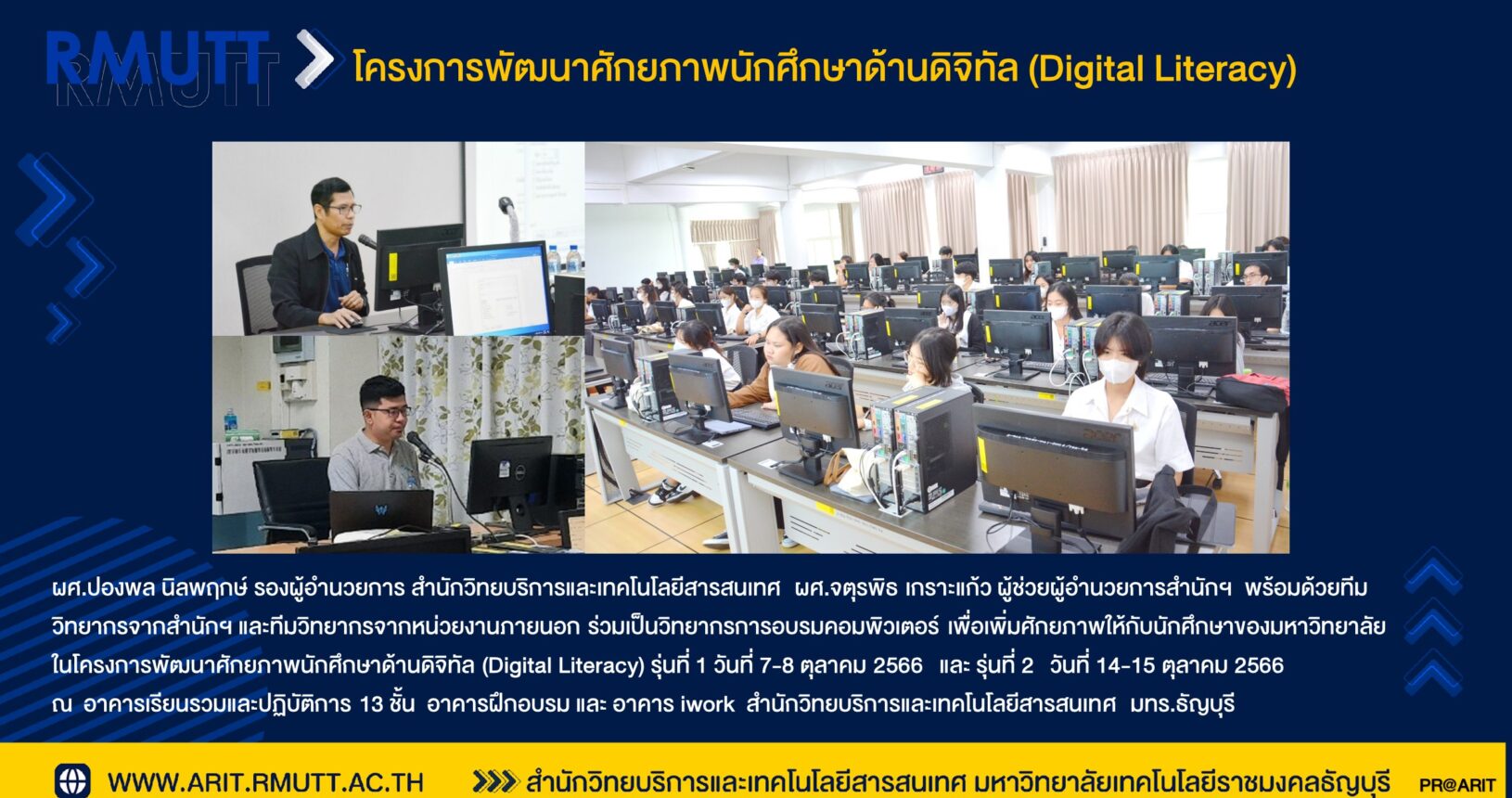 RMUTT
RMUTT

โครงการพัฒนาศักยภาพนักศึกษาด้านดิจิทัล (Digital Literacy)

ผศ.ปองพล นิลพฤกษ์ รองผู้อำนวยการ สำนักวิทยบริการและเทคโนโลยีสารสนเทศ ผศ.จตุรพิธ เกราะแก้ว ผู้ช่วยผู้อำนวยการสำนักฯ พร้อมด้วยทีมวิทยากรจากสำนักฯ และทีมวิทยากรจากหน่วยงานภายนอก ร่วมเป็นวิทยากรการอบรมคอมพิวเตอร์ เพื่อเพิ่มศักยภาพให้กับนักศึกษาของมหาวิทยาลัย ในโครงการพัฒนาศักยภาพนักศึกษาด้านดิจิทัล (Digital Literacy) รุ่นที่ 1 วันที่ 7-8 ตุลาคม 2566 และ รุ่นที่ 2 วันที่ 14-15 ตุลาคม 2566 ณ อาคารเรียนรวมและปฏิบัติการ 13 ชั้น อาคารฝึกอบรม และ อาคาร iwork สำนักวิทยบริการและเทคโนโลยีสารสนเทศ มทร.ธัญบุรี

WWW.ARIT.RMUTT.AC.TH สำนักวิทยบริการและเทคโนโลยีสารสนเทศ มหาวิทยาลัยเทคโนโลยีราชมงคลธัญบุรี PR@ARIT